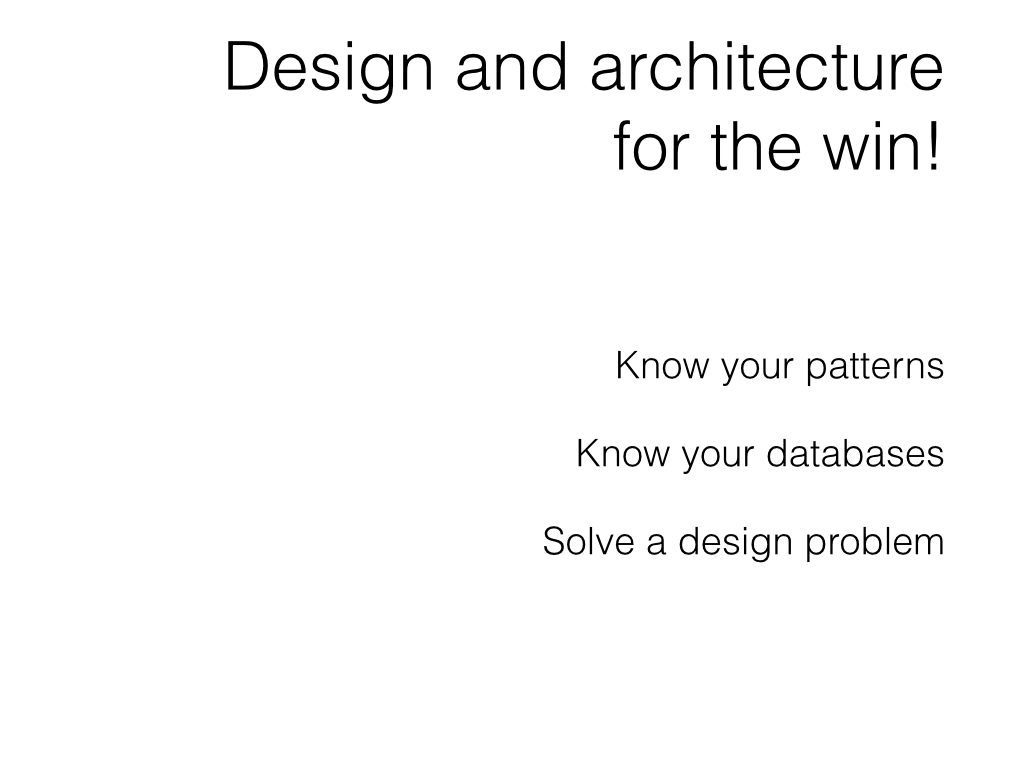 Design and architecture for the win!

Know your patterns

Know your databases

Solve a design problem